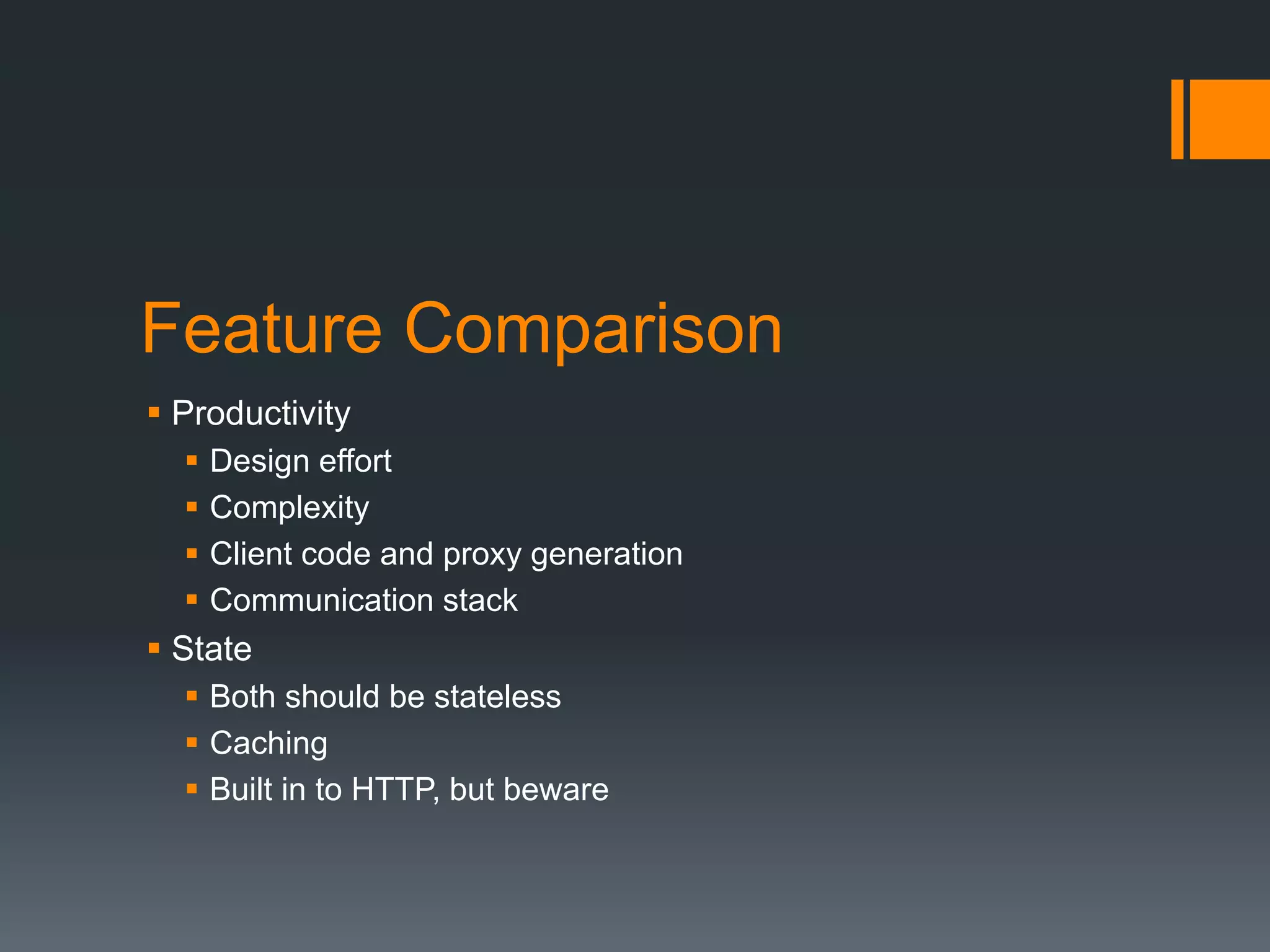 Feature Comparison

- Productivity
  - Design effort
  - Complexity
  - Client code and proxy generation
  - Communication stack
- State
  - Both should be stateless
  - Caching
  - Built in to HTTP, but beware